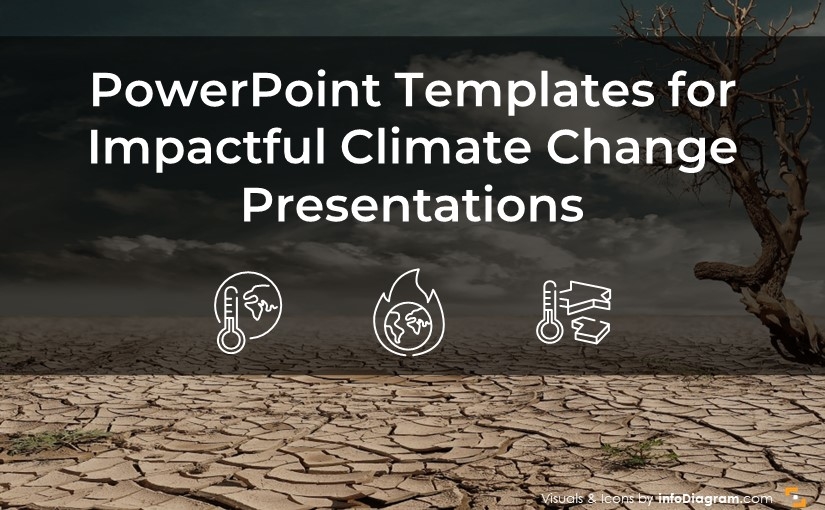 PowerPoint Templates for Impactful Climate Change Presentations

Visuals & Icons by infoDiagram.com